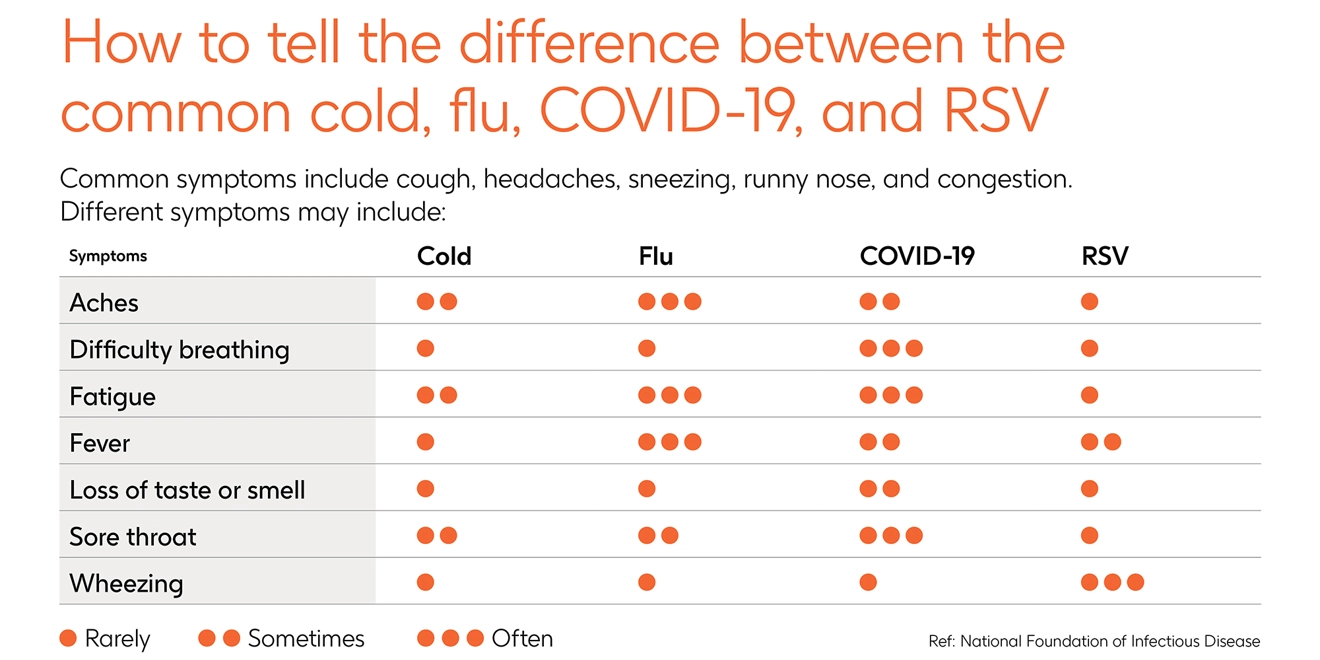 How to tell the difference between the common cold, flu, COVID-19, and RSV

Common symptoms include cough, headaches, sneezing, runny nose, and congestion. Different symptoms may include:

| Symptoms | Cold | Flu | COVID-19 | RSV |
|---|---|---|---|---|
| Aches | ●● | ●●● | ●● | ● |
| Difficulty breathing | ● | ● | ●●● | ● |
| Fatigue | ●● | ●●● | ●●● | ● |
| Fever | ● | ●●● | ●● | ●● |
| Loss of taste or smell | ● | ● | ●● | ● |
| Sore throat | ●● | ●● | ●●● | ● |
| Wheezing | ● | ● | ● | ●●● |

● Rarely ●● Sometimes ●●● Often

Ref: National Foundation of Infectious Disease